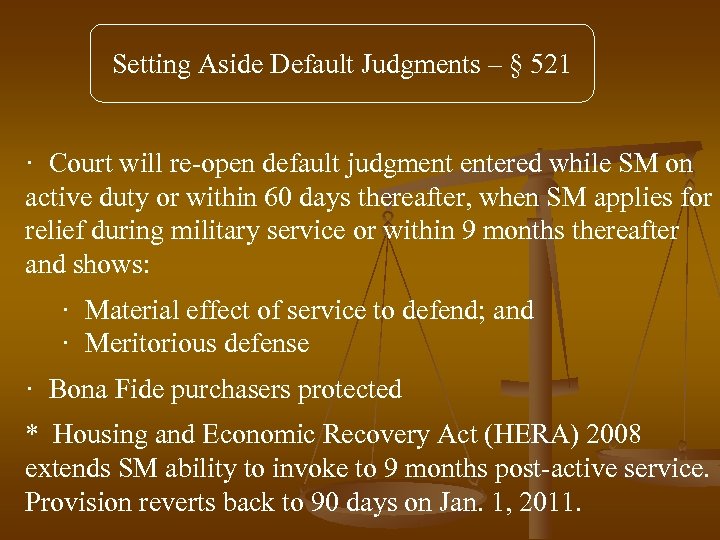 Setting Aside Default Judgments – § 521

· Court will re-open default judgment entered while SM on active duty or within 60 days thereafter, when SM applies for relief during military service or within 9 months thereafter and shows:

· Material effect of service to defend; and
· Meritorious defense

· Bona Fide purchasers protected

* Housing and Economic Recovery Act (HERA) 2008 extends SM ability to invoke to 9 months post-active service. Provision reverts back to 90 days on Jan. 1, 2011.